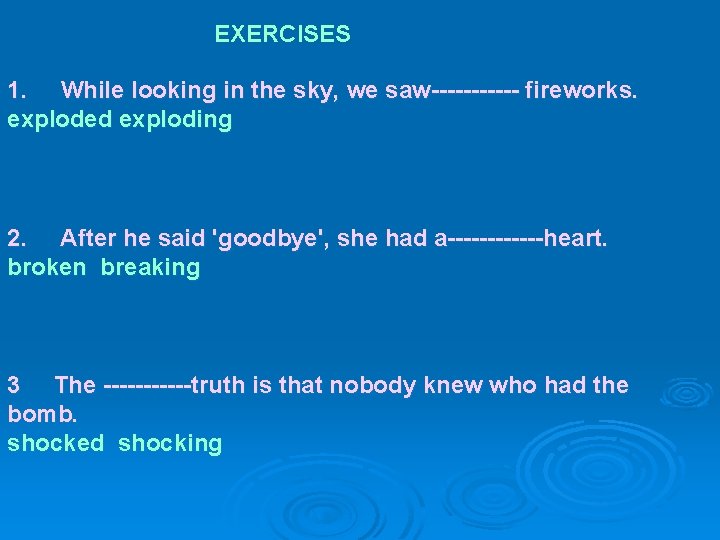 EXERCISES

1. While looking in the sky, we saw----------- fireworks.
exploded exploding

2. After he said 'goodbye', she had a------------heart.
broken breaking

3 The -----------truth is that nobody knew who had the bomb.
shocked shocking